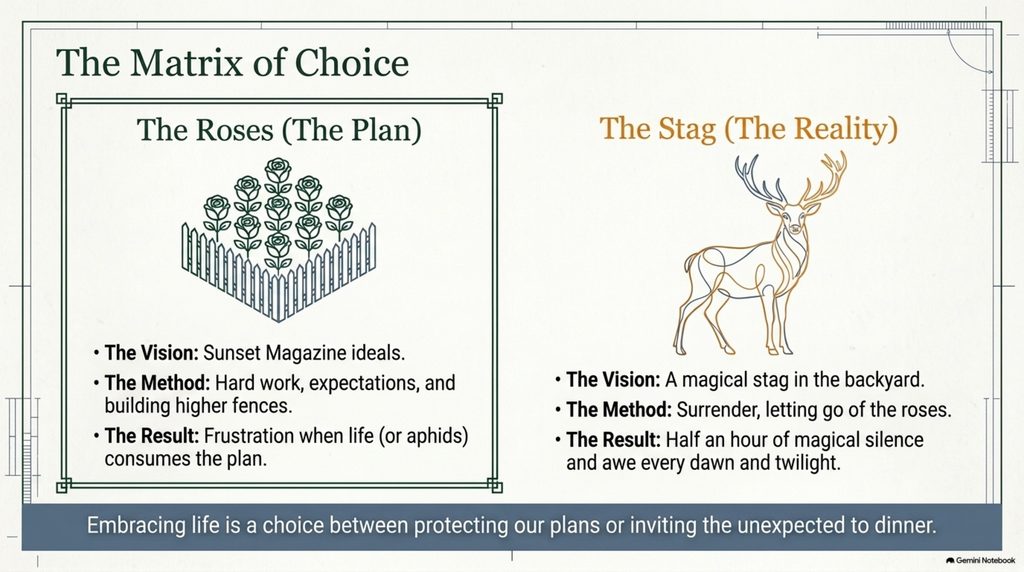 The Matrix of Choice

The Roses (The Plan)

• **The Vision:** Sunset Magazine ideals.
• **The Method:** Hard work, expectations, and building higher fences.
• **The Result:** Frustration when life (or aphids) consumes the plan.

The Stag (The Reality)

• **The Vision:** A magical stag in the backyard.
• **The Method:** Surrender, letting go of the roses.
• **The Result:** Half an hour of magical silence and awe every dawn and twilight.

Embracing life is a choice between protecting our plans or inviting the unexpected to dinner.

Gemini Notebook